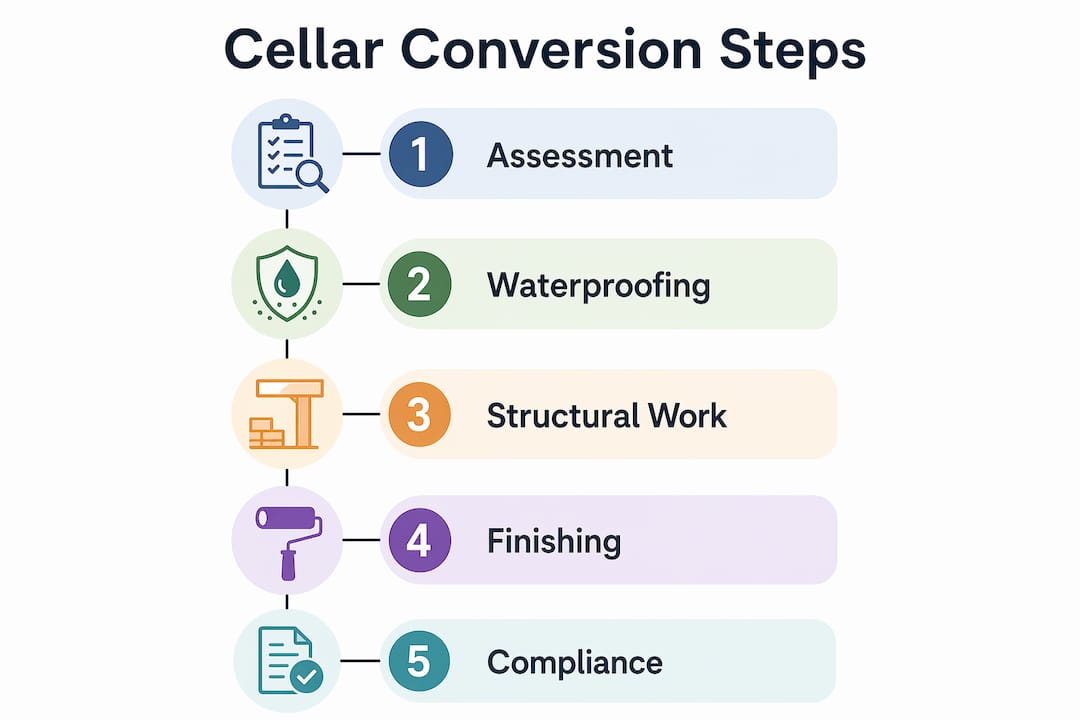 Cellar Conversion Steps

1 Assessment

2 Waterproofing

3 Structural Work

4 Finishing

5 Compliance